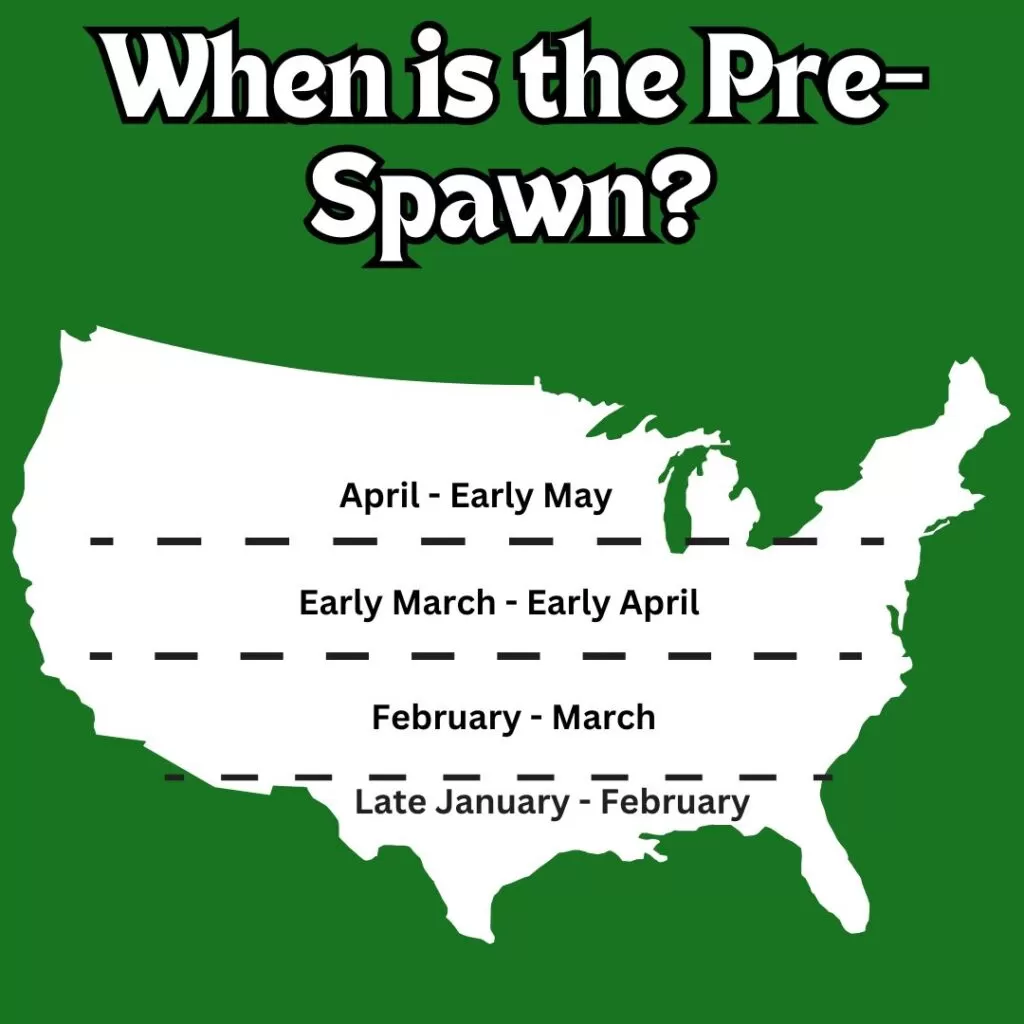 When is the Pre-Spawn?

April - Early May

Early March - Early April

February - March

Late January - February